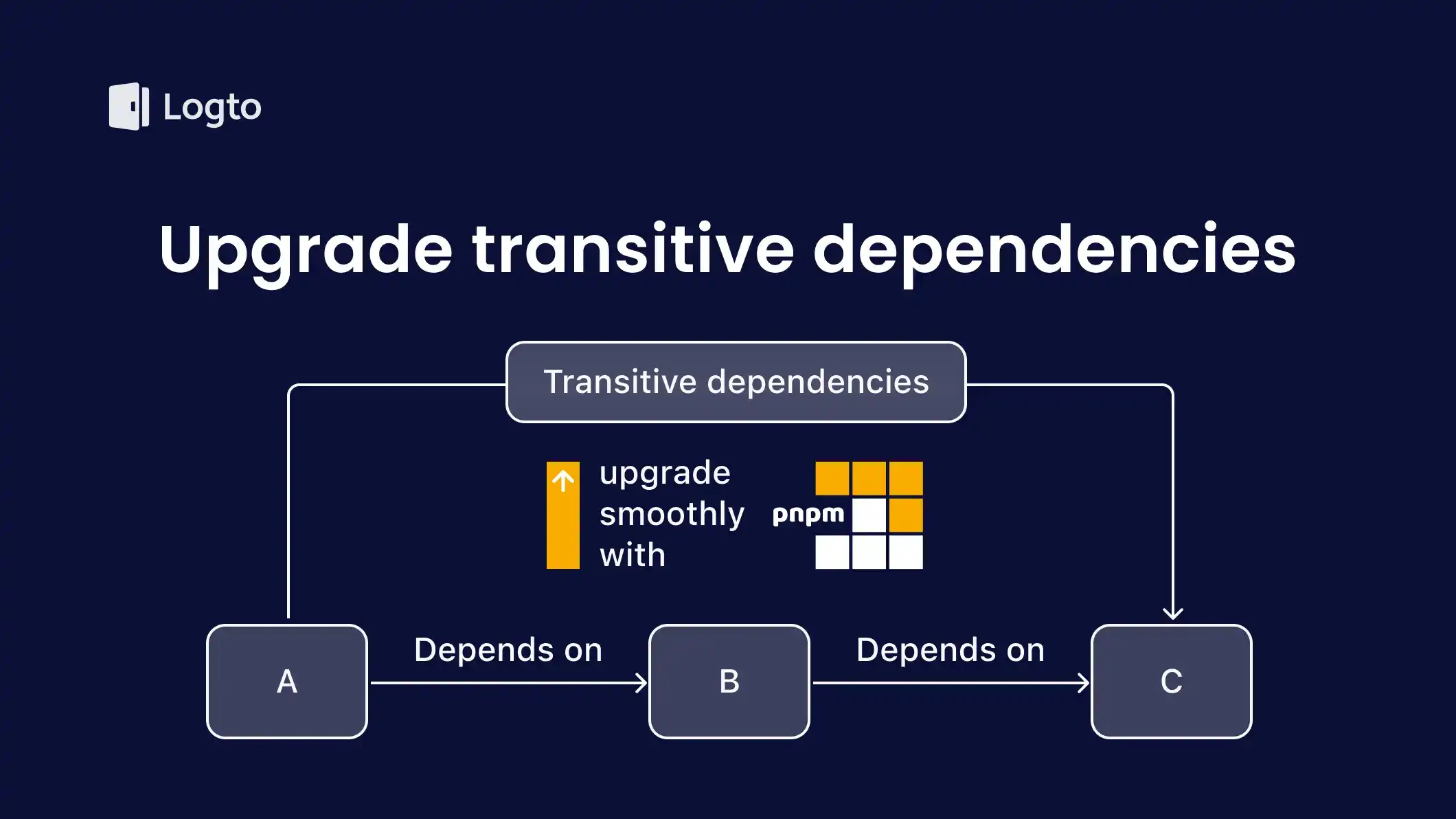 Logto

Upgrade transitive dependencies

Transitive dependencies

upgrade smoothly with pnpm

A

Depends on

B

Depends on

C